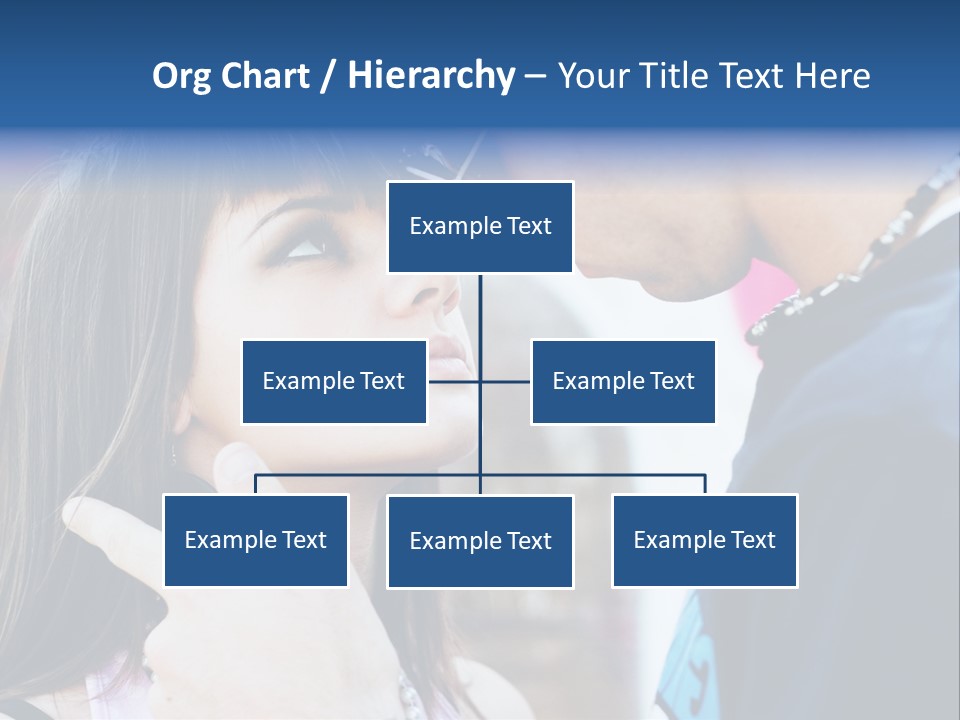 Org Chart / Hierarchy – Your Title Text Here

Example Text

Example Text

Example Text

Example Text

Example Text

Example Text